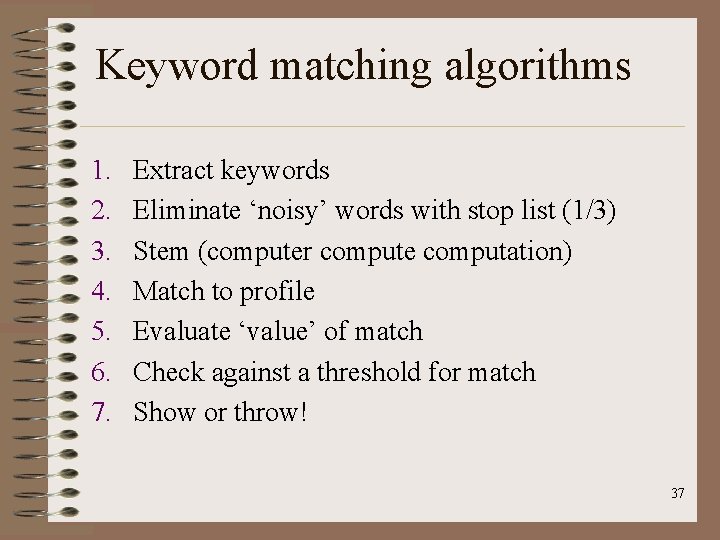 Keyword matching algorithms

1. Extract keywords
2. Eliminate ‘noisy’ words with stop list (1/3)
3. Stem (computer compute computation)
4. Match to profile
5. Evaluate ‘value’ of match
6. Check against a threshold for match
7. Show or throw!

37